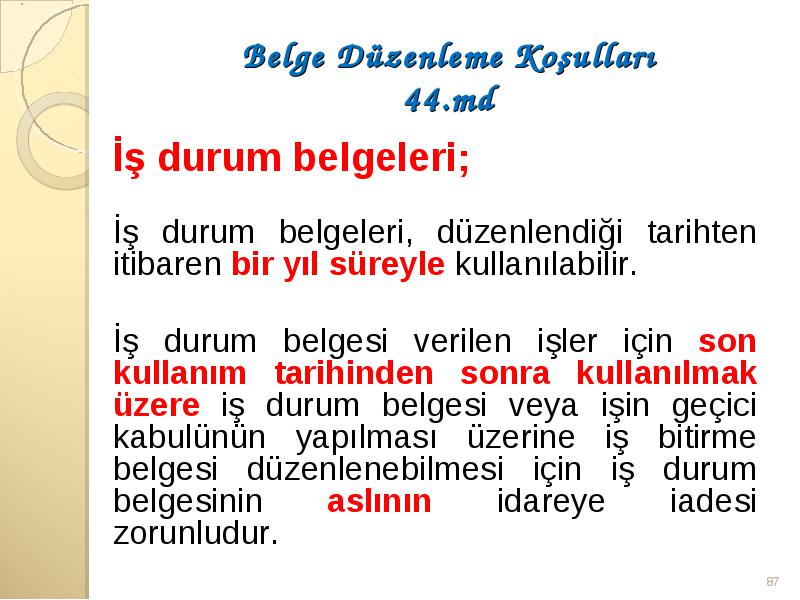 Belge Düzenleme Koşulları
44.md

İş durum belgeleri;

İş durum belgeleri, düzenlendiği tarihten itibaren bir yıl süreyle kullanılabilir.

İş durum belgesi verilen işler için son kullanım tarihinden sonra kullanılmak üzere iş durum belgesi veya işin geçici kabulünün yapılması üzerine iş bitirme belgesi düzenlenebilmesi için iş durum belgesinin aslının idareye iadesi zorunludur.

87